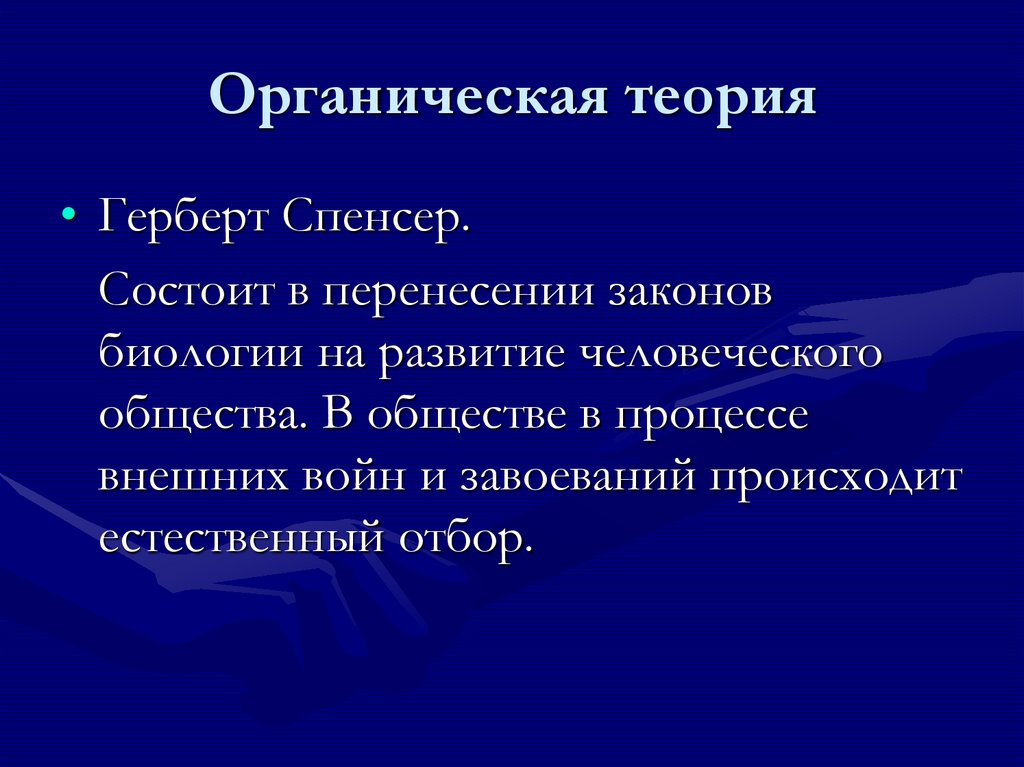 Органическая теория

• Герберт Спенсер.

Состоит в перенесении законов биологии на развитие человеческого общества. В обществе в процессе внешних войн и завоеваний происходит естественный отбор.